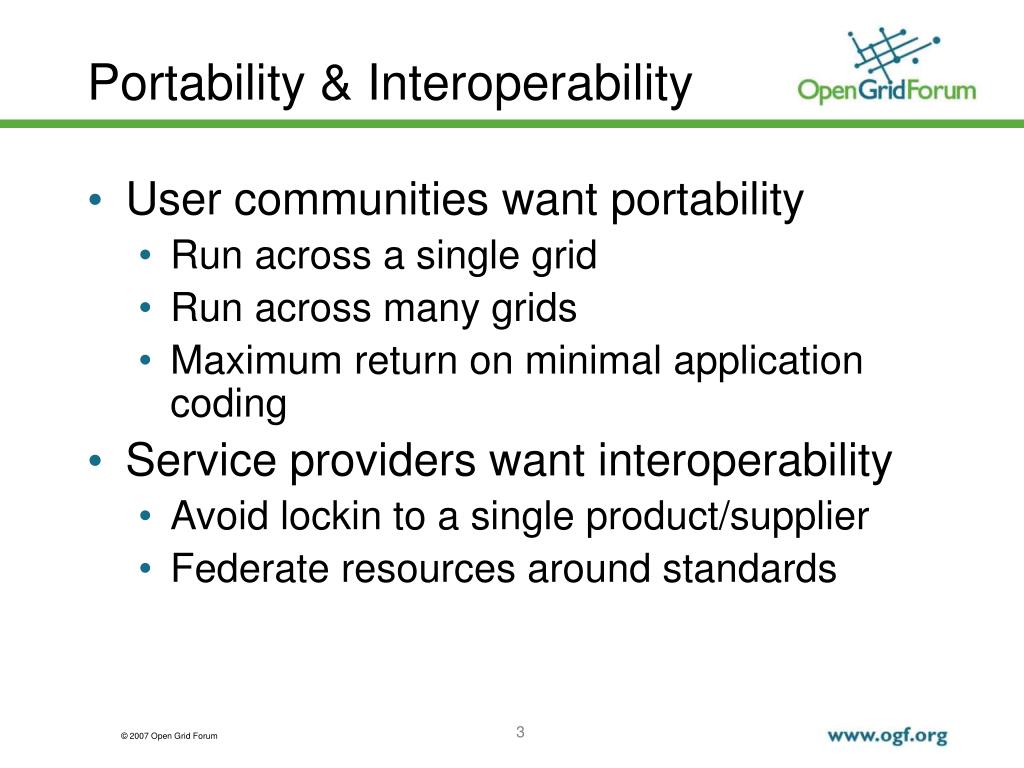 Portability & Interoperability

OpenGridForum

• User communities want portability
  • Run across a single grid
  • Run across many grids
  • Maximum return on minimal application coding
• Service providers want interoperability
  • Avoid lockin to a single product/supplier
  • Federate resources around standards

© 2007 Open Grid Forum

3

www.ogf.org